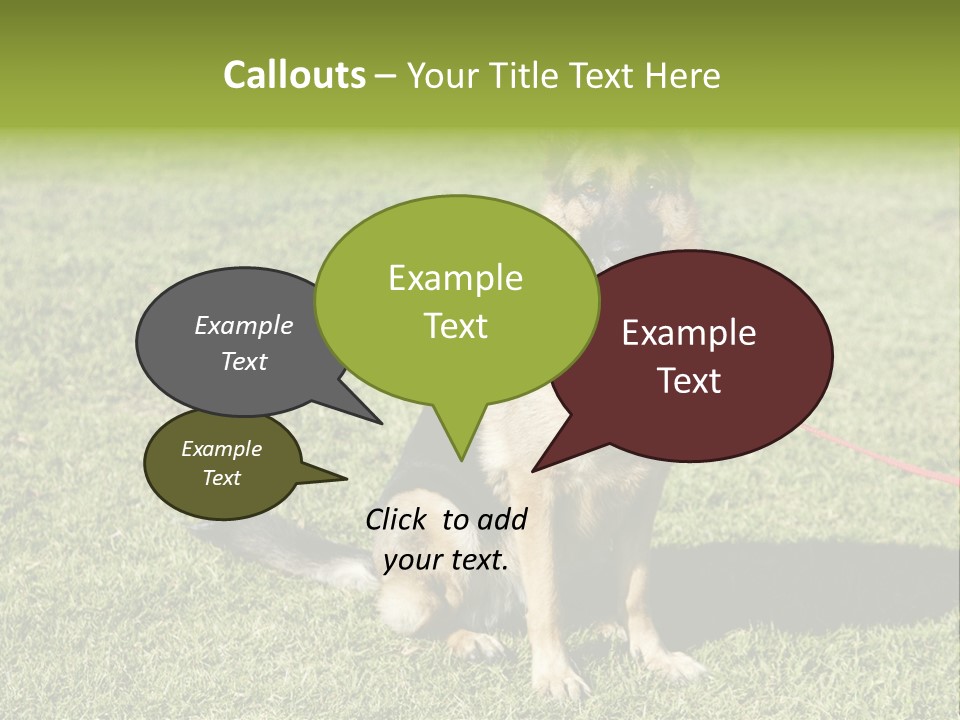 Callouts – Your Title Text Here

Example Text

Example Text

Example Text

Example Text

Click to add your text.